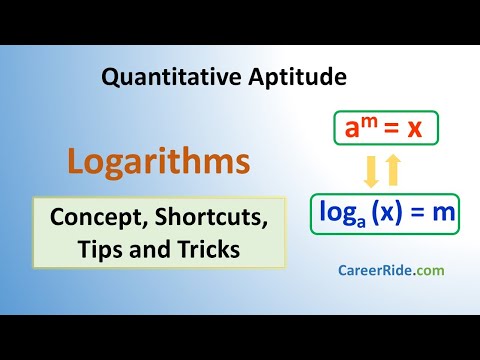 Quantitative Aptitude

Logarithms

Concept, Shortcuts, Tips and Tricks

$a^m = x$

$\log_a (x) = m$

CareerRide.com